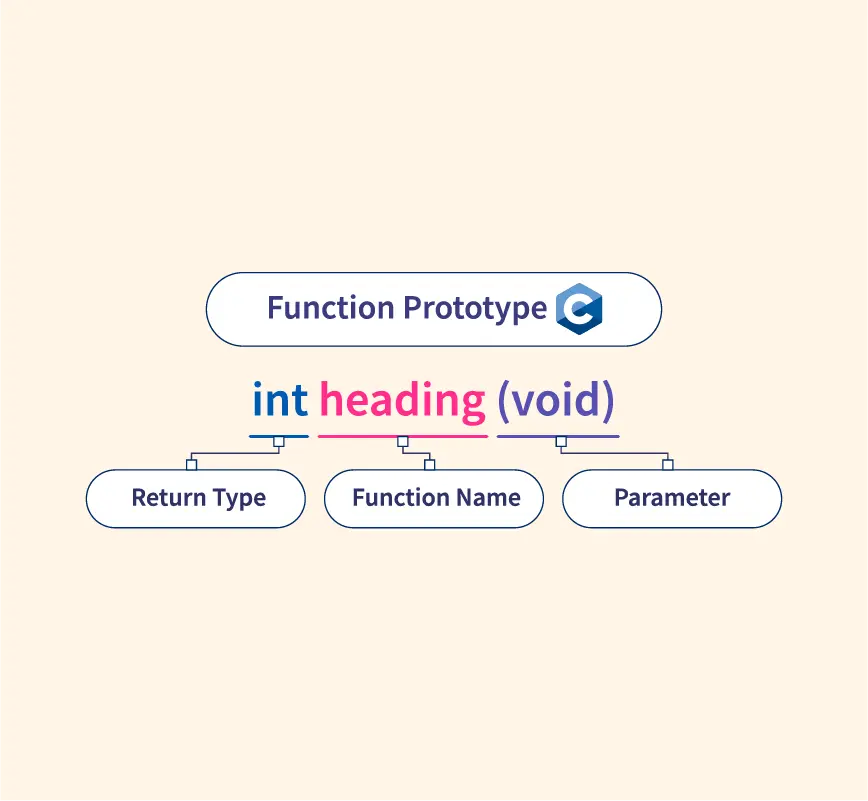 Function Prototype C

int heading (void)

Return Type

Function Name

Parameter